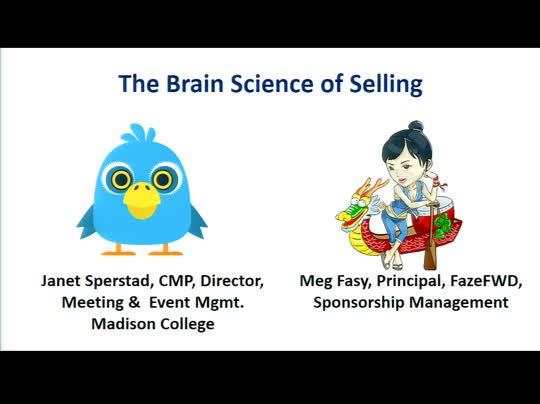 The Brain Science of Selling

Janet Sperstad, CMP, Director, Meeting & Event Mgmt. Madison College

Meg Fasy, Principal, FazeFWD, Sponsorship Management